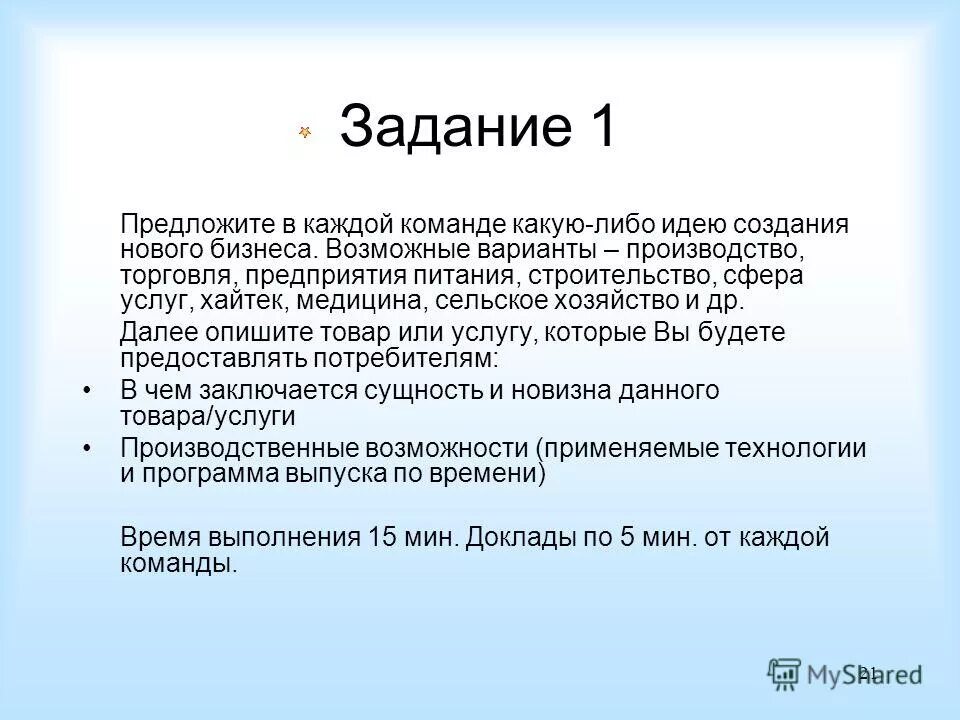 Задание 1

Предложите в каждой команде какую-либо идею создания нового бизнеса. Возможные варианты – производство, торговля, предприятия питания, строительство, сфера услуг, хайтек, медицина, сельское хозяйство и др.

Далее опишите товар или услугу, которые Вы будете предоставлять потребителям:

• В чем заключается сущность и новизна данного товара/услуги

• Производственные возможности (применяемые технологии и программа выпуска по времени)

Время выполнения 15 мин. Доклады по 5 мин. от каждой команды.

21

MyShared